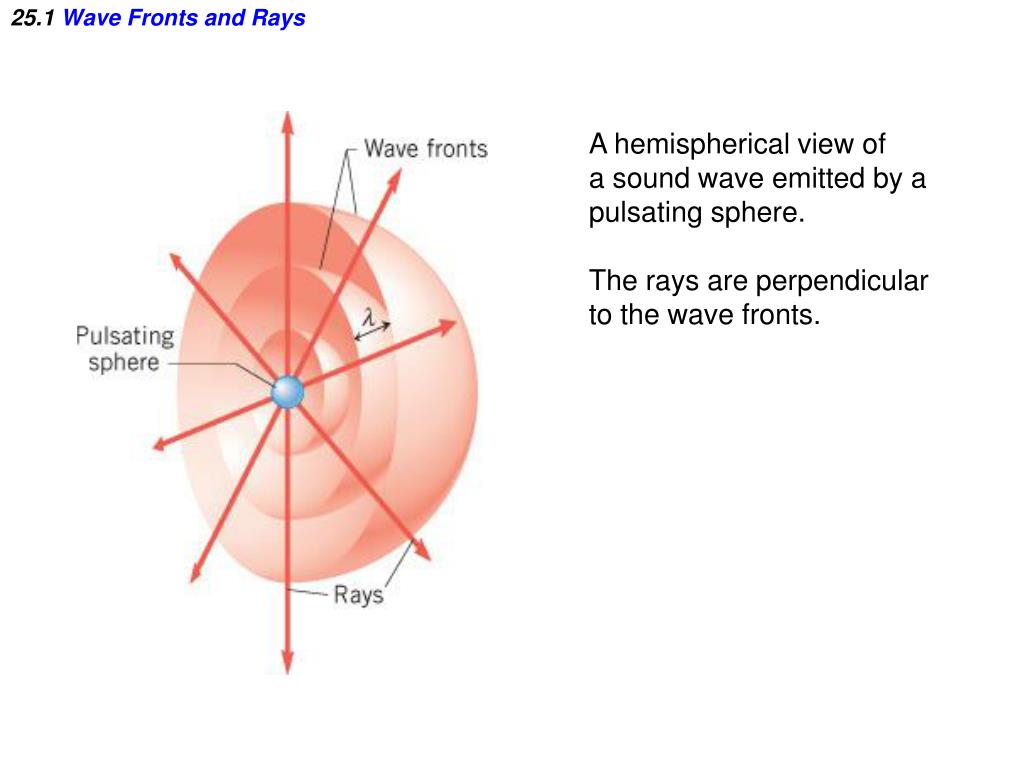 25.1 Wave Fronts and Rays

Wave fronts

$\lambda$

Pulsating sphere

Rays

A hemispherical view of a sound wave emitted by a pulsating sphere.

The rays are perpendicular to the wave fronts.